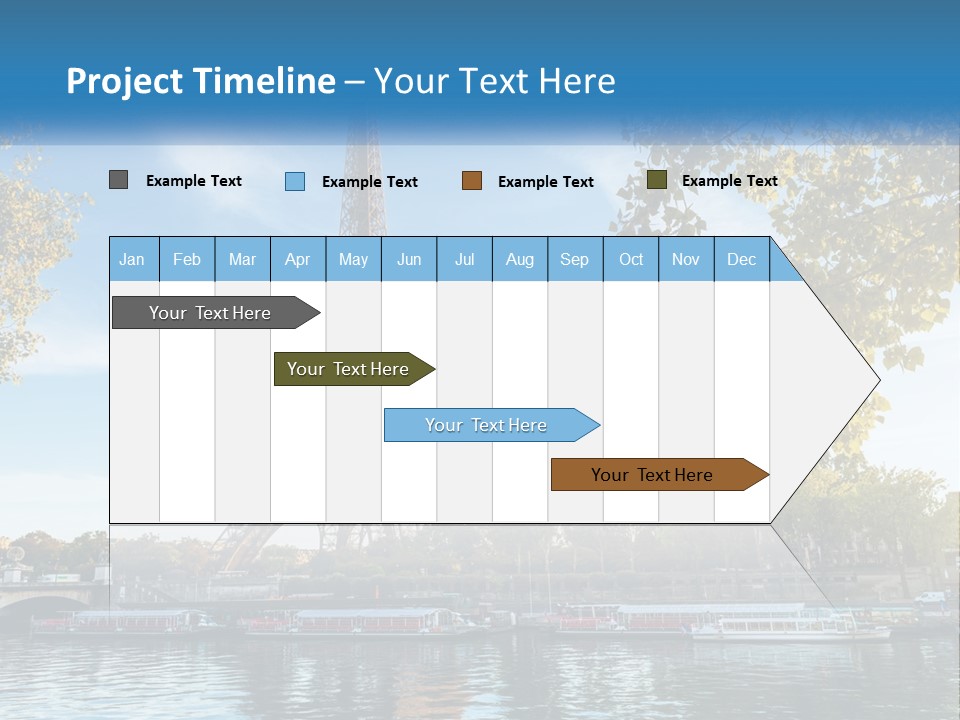 Project Timeline – Your Text Here

Example Text
Example Text
Example Text
Example Text

| Jan | Feb | Mar | Apr | May | Jun | Jul | Aug | Sep | Oct | Nov | Dec |
|---|---|---|---|---|---|---|---|---|---|---|---|

Your Text Here

Your Text Here

Your Text Here

Your Text Here